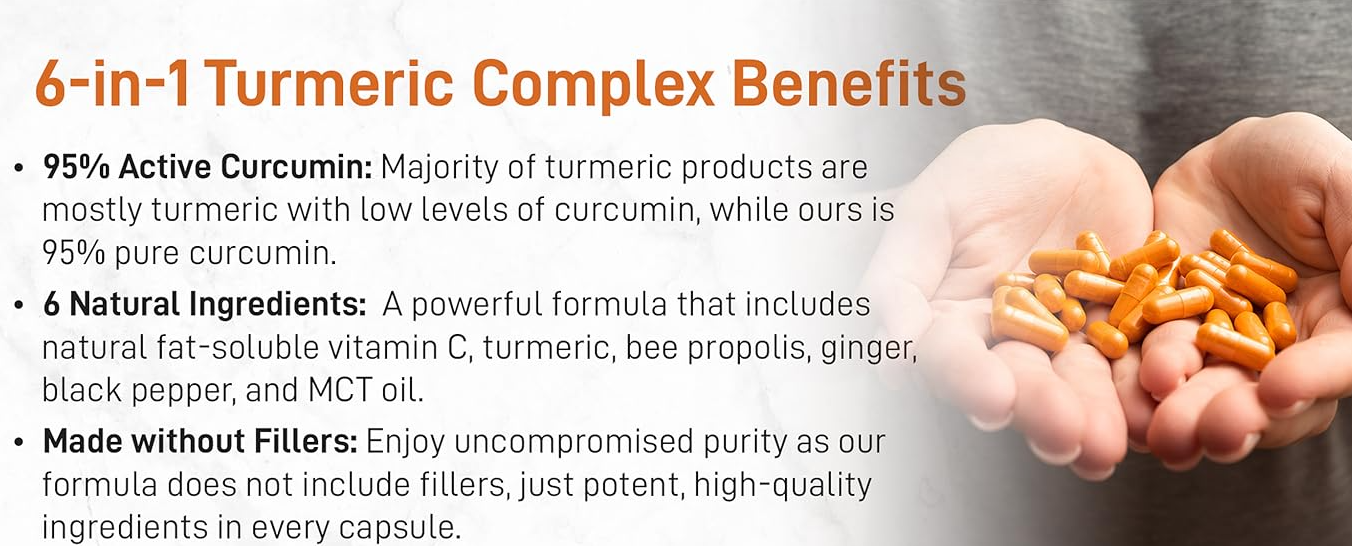 6-in-1 Turmeric Complex Benefits

• 95% Active Curcumin: Majority of turmeric products are mostly turmeric with low levels of curcumin, while ours is 95% pure curcumin.

• 6 Natural Ingredients: A powerful formula that includes natural fat-soluble vitamin C, turmeric, bee propolis, ginger, black pepper, and MCT oil.

• Made without Fillers: Enjoy uncompromised purity as our formula does not include fillers, just potent, high-quality ingredients in every capsule.